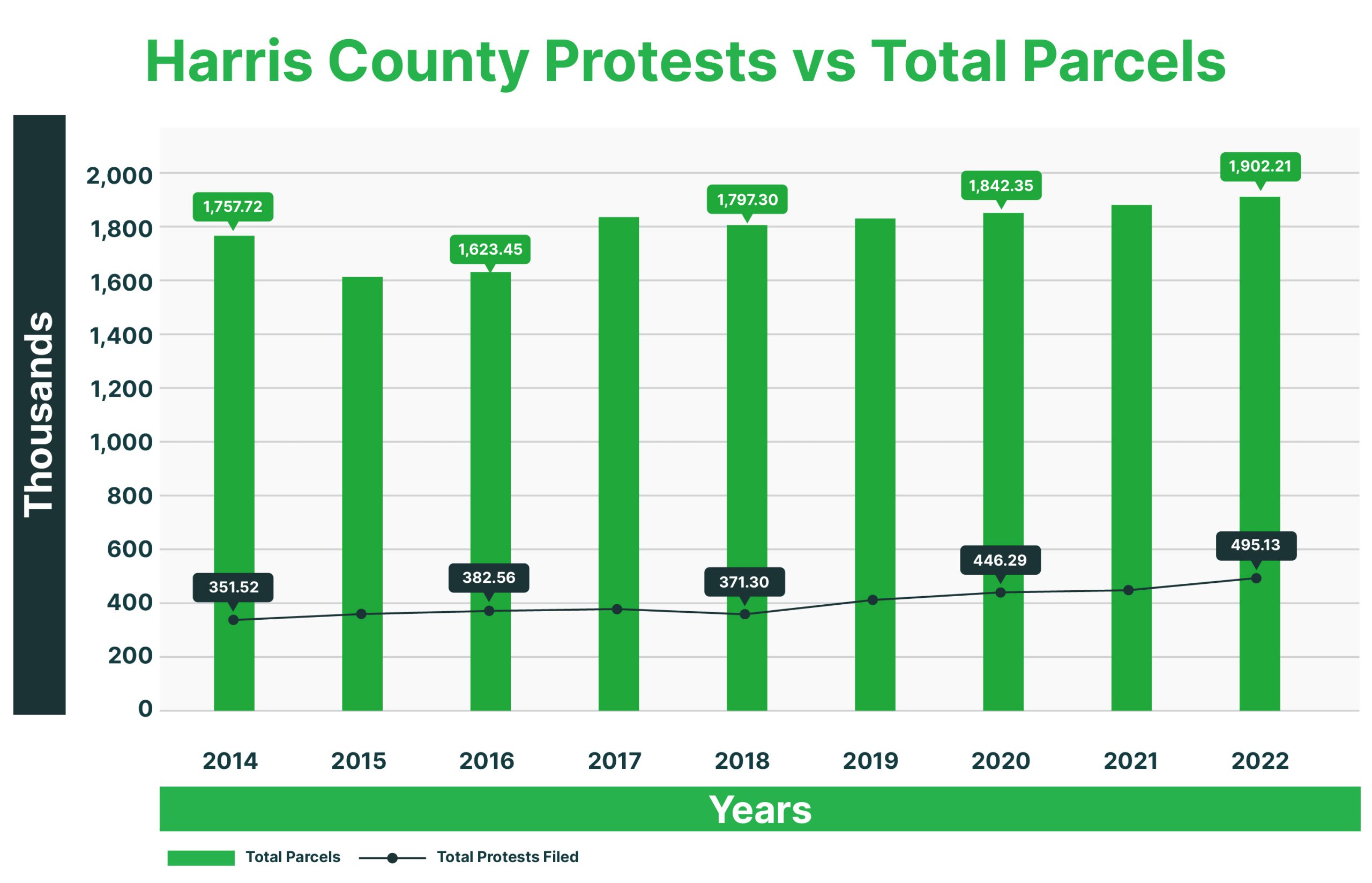 Harris County Protests vs Total Parcels

Thousands

2,000
1,800
1,600
1,400
1,200
1,000
800
600
400
200
0

1,757.72
1,623.45
1,797.30
1,842.35
1,902.21

351.52
382.56
371.30
446.29
495.13

2014 2015 2016 2017 2018 2019 2020 2021 2022

Years

Total Parcels
Total Protests Filed